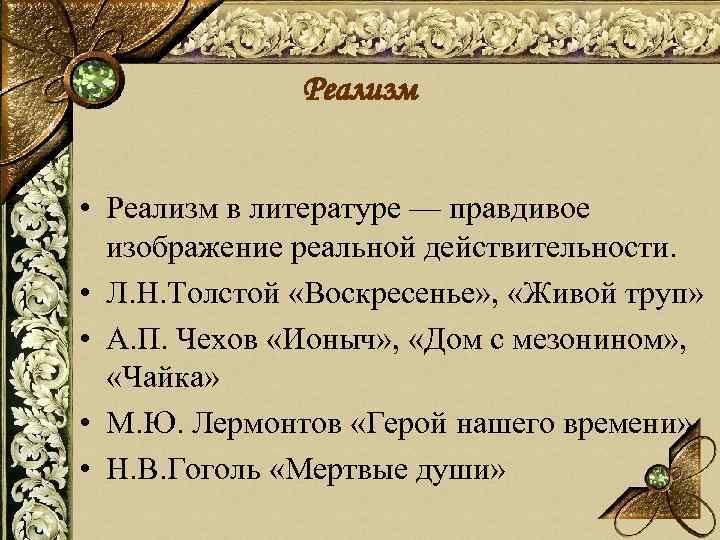 Реализм

• Реализм в литературе — правдивое изображение реальной действительности.
• Л.Н.Толстой «Воскресенье», «Живой труп»
• А.П. Чехов «Ионыч», «Дом с мезонином», «Чайка»
• М.Ю. Лермонтов «Герой нашего времени»
• Н.В.Гоголь «Мертвые души»